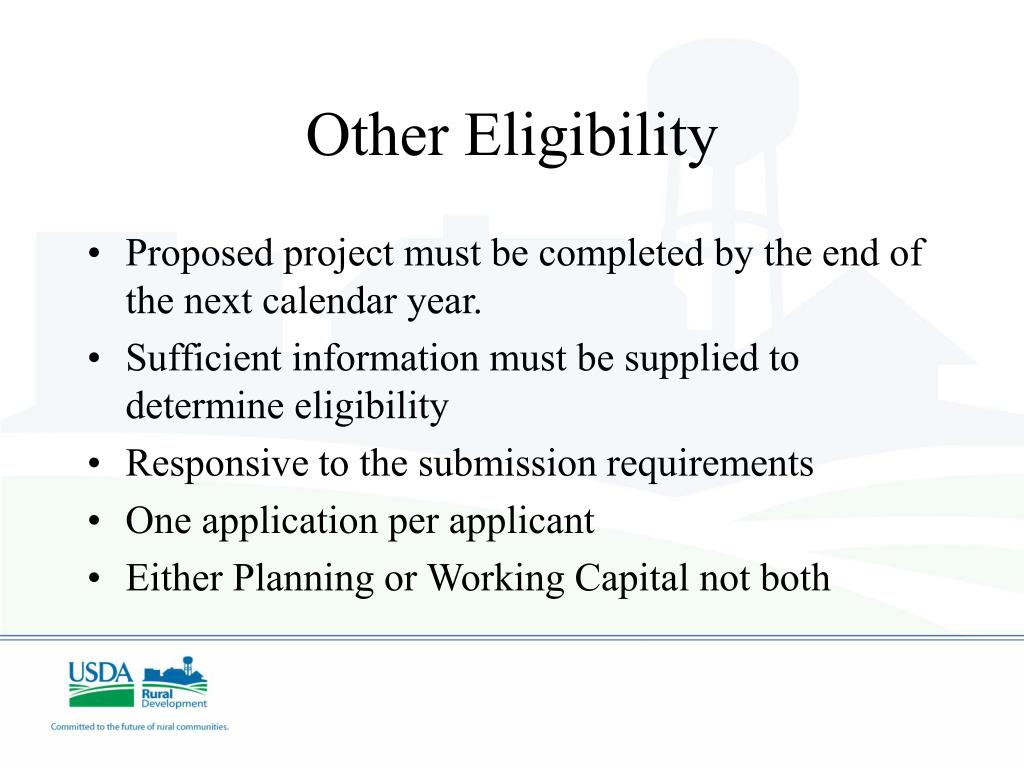 Other Eligibility

• Proposed project must be completed by the end of the next calendar year.
• Sufficient information must be supplied to determine eligibility
• Responsive to the submission requirements
• One application per applicant
• Either Planning or Working Capital not both

USDA
Rural Development
Committed to the future of rural communities.